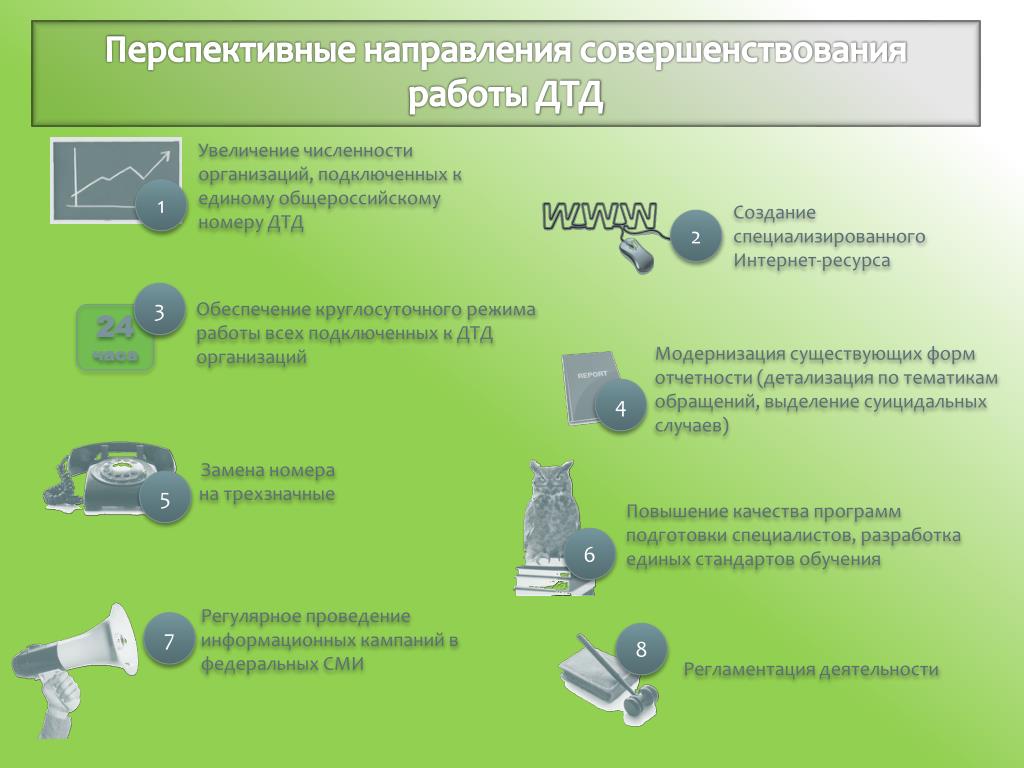 Перспективные направления совершенствования работы ДТД

1

Увеличение численности организаций, подключенных к единому общероссийскому номеру ДТД

WWW

2

Создание специализированного Интернет-ресурса

24 часа

3

Обеспечение круглосуточного режима работы всех подключенных к ДТД организаций

REPORT

4

Модернизация существующих форм отчетности (детализация по тематикам обращений, выделение суицидальных случаев)

5

Замена номера на трехзначные

6

Повышение качества программ подготовки специалистов, разработка единых стандартов обучения

7

Регулярное проведение информационных кампаний в федеральных СМИ

8

Регламентация деятельности